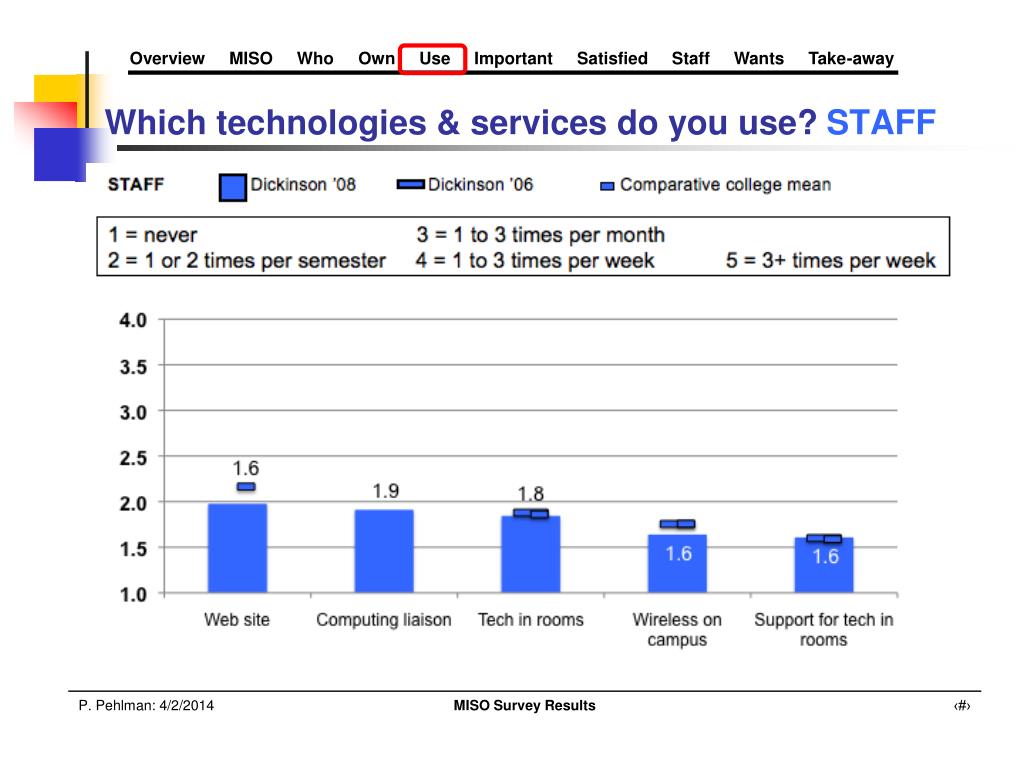 Overview MISO Who Own Use Important Satisfied Staff Wants Take-away

Which technologies & services do you use? STAFF

STAFF Dickinson '08 Dickinson '06 Comparative college mean

1 = never
2 = 1 or 2 times per semester
3 = 1 to 3 times per month
4 = 1 to 3 times per week
5 = 3+ times per week

4.0
3.5
3.0
2.5
2.0
1.5
1.0

1.6
1.9
1.8
1.6
1.6

Web site
Computing liaison
Tech in rooms
Wireless on campus
Support for tech in rooms

P. Pehlman: 4/2/2014
MISO Survey Results
‹#›